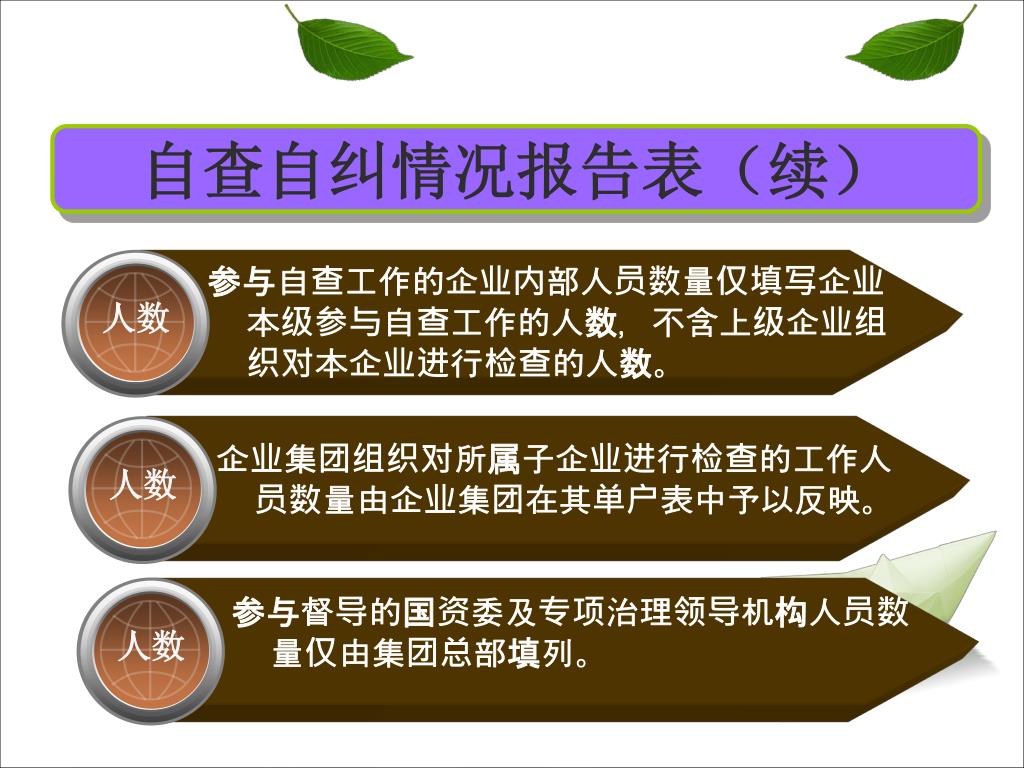 自查自纠情况报告表（续）

人数

参与自查工作的企业内部人员数量仅填写企业本级参与自查工作的人数，不含上级企业组织对本企业进行检查的人数。

人数

企业集团组织对所属子企业进行检查的工作人员数量由企业集团在其单户表中予以反映。

人数

参与督导的国资委及专项治理领导机构人员数量仅由集团总部填列。